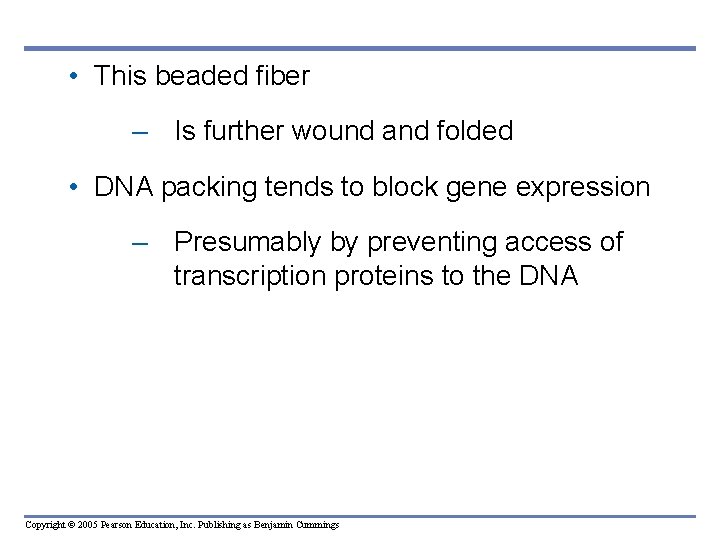 • This beaded fiber

– Is further wound and folded

• DNA packing tends to block gene expression

– Presumably by preventing access of transcription proteins to the DNA

Copyright © 2005 Pearson Education, Inc. Publishing as Benjamin Cummings